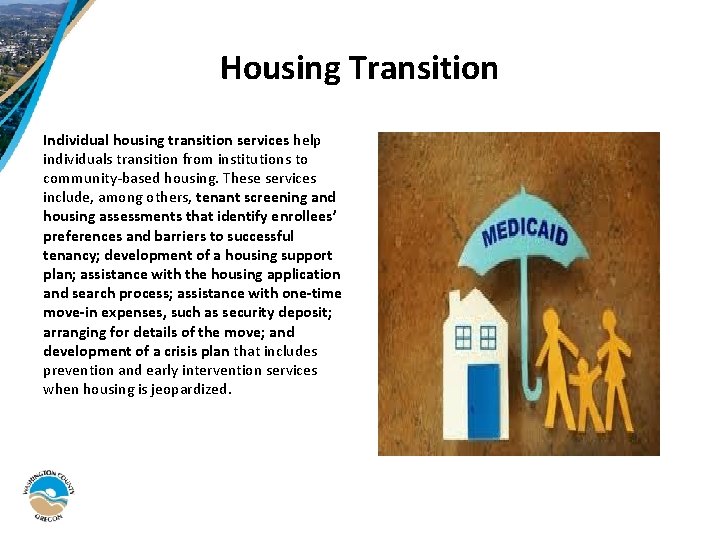 Housing Transition

Individual housing transition services help individuals transition from institutions to community-based housing. These services include, among others, tenant screening and housing assessments that identify enrollees' preferences and barriers to successful tenancy; development of a housing support plan; assistance with the housing application and search process; assistance with one-time move-in expenses, such as security deposit; arranging for details of the move; and development of a crisis plan that includes prevention and early intervention services when housing is jeopardized.

MEDICAID

WASHINGTON COUNTY
OREGON